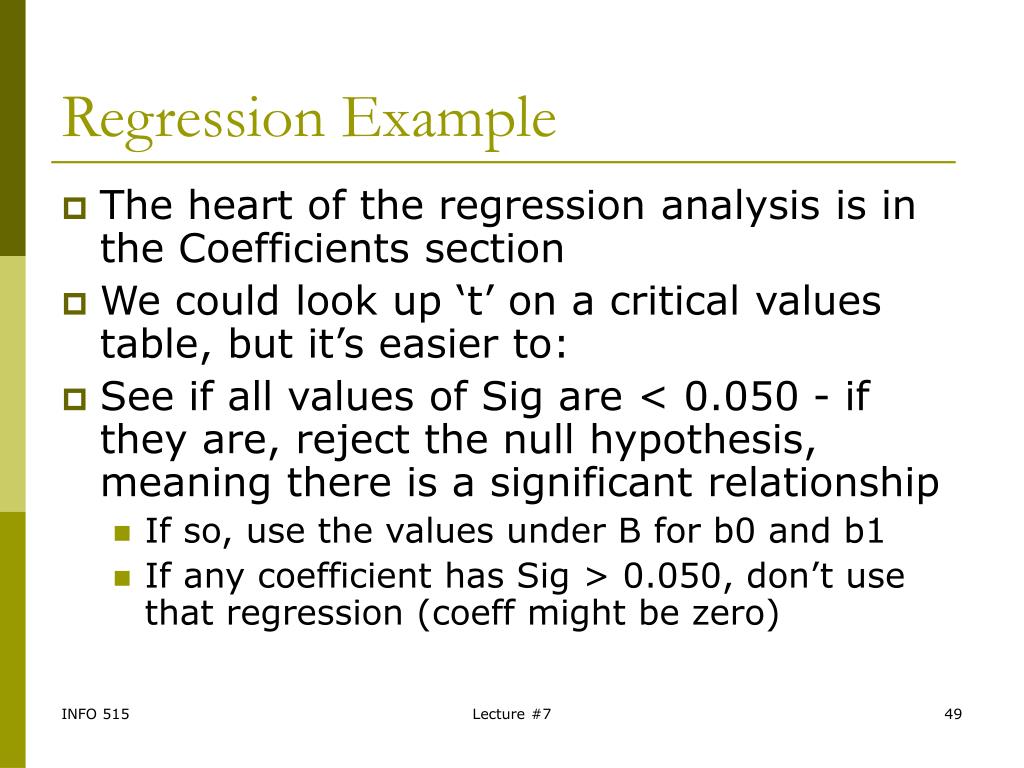 Regression Example

The heart of the regression analysis is in the Coefficients section

We could look up ‘t’ on a critical values table, but it’s easier to:

See if all values of Sig are < 0.050 - if they are, reject the null hypothesis, meaning there is a significant relationship

If so, use the values under B for b0 and b1

If any coefficient has Sig > 0.050, don’t use that regression (coeff might be zero)

INFO 515

Lecture #7

49